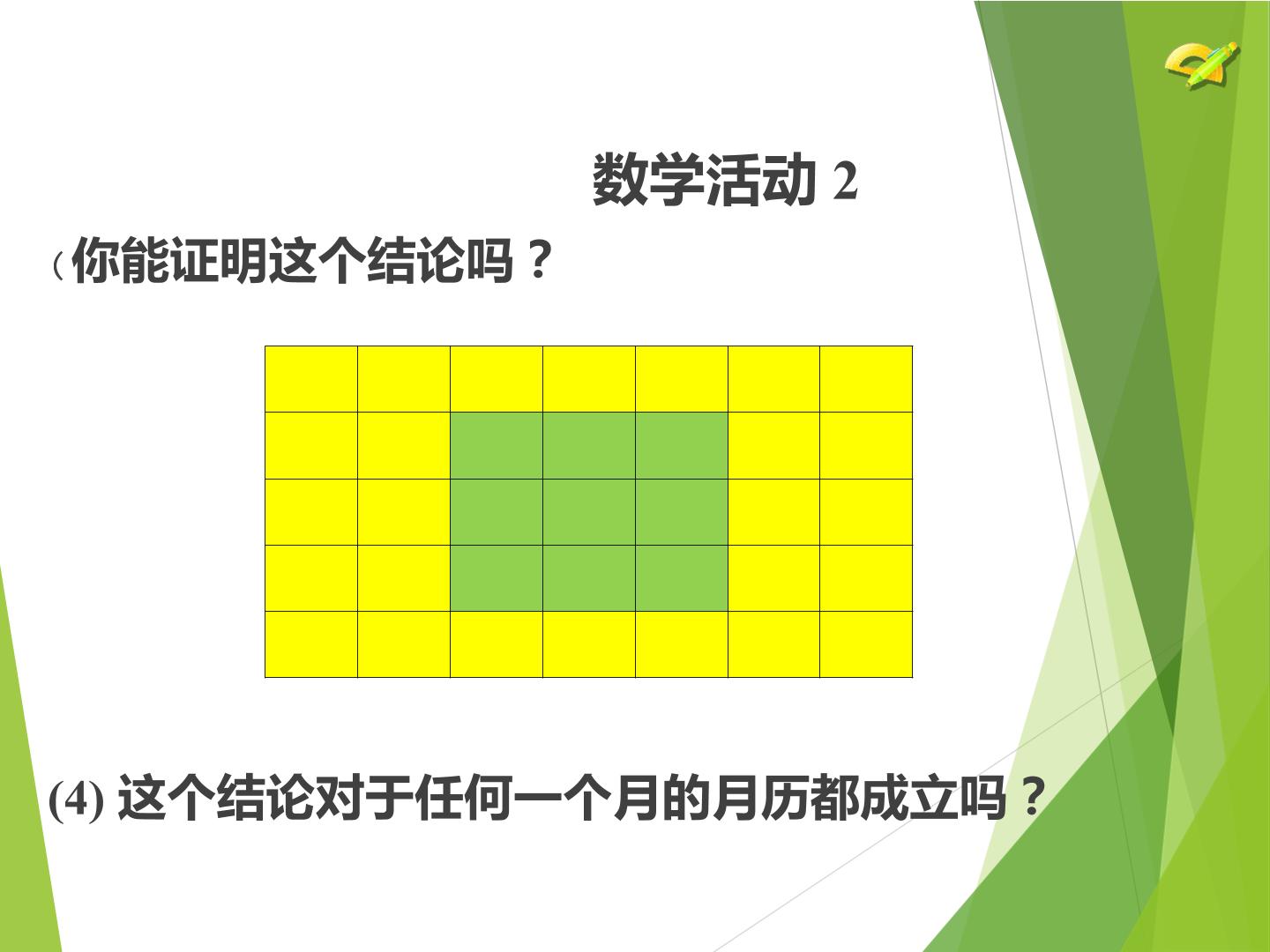 数学活动 2

( 你能证明这个结论吗？

(4) 这个结论对于任何一个月的月历都成立吗？